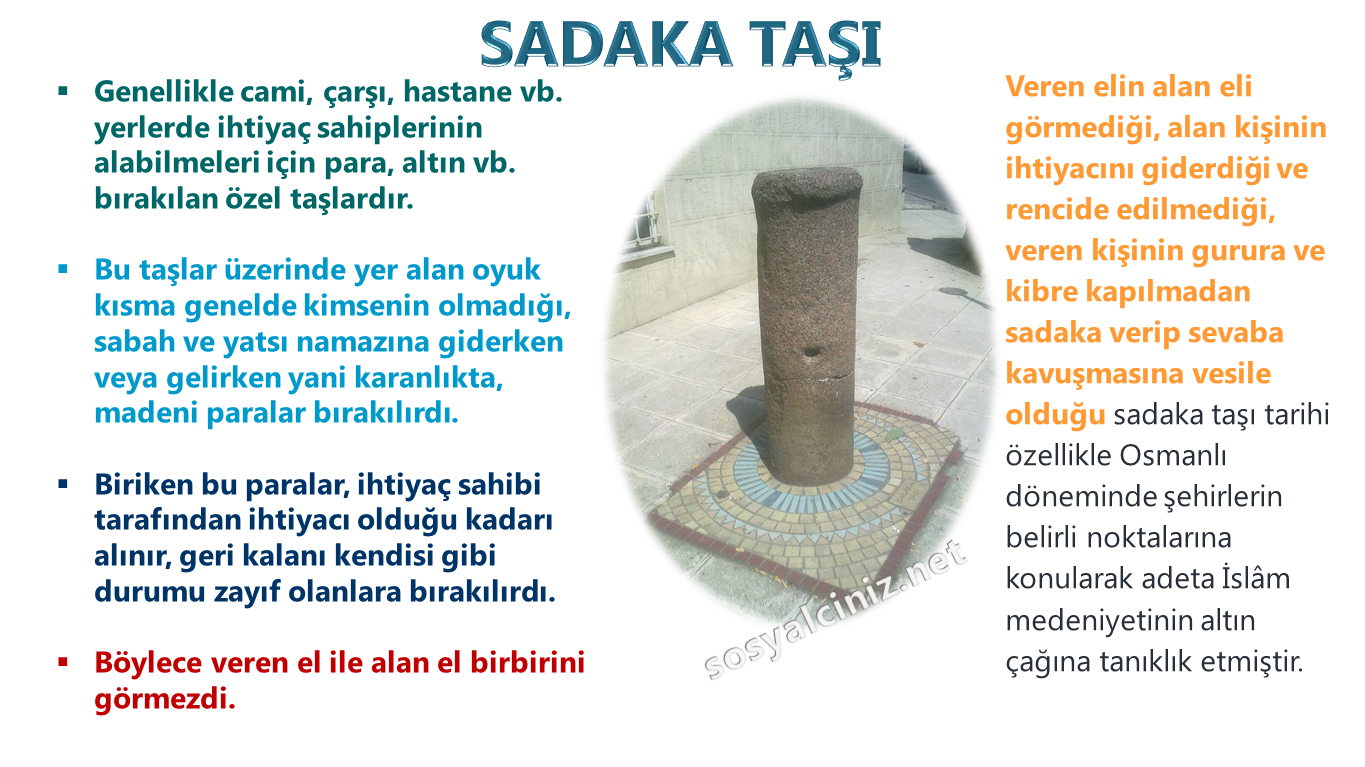 SADAKA TAŞI

▪ Genellikle cami, çarşı, hastane vb. yerlerde ihtiyaç sahiplerinin alabilmeleri için para, altın vb. bırakılan özel taşlardır.

▪ Bu taşlar üzerinde yer alan oyuk kısma genelde kimsenin olmadığı, sabah ve yatsı namazına giderken veya gelirken yani karanlıkta, madeni paralar bırakılırdı.

▪ Biriken bu paralar, ihtiyaç sahibi tarafından ihtiyacı olduğu kadarı alınır, geri kalanı kendisi gibi durumu zayıf olanlara bırakılırdı.

▪ Böylece veren el ile alan el birbirini görmezdi.

sosyalciniz.net

Veren elin alan eli görmediği, alan kişinin ihtiyacını giderdiği ve rencide edilmediği, veren kişinin gurura ve kibre kapılmadan sadaka verip sevaba kavuşmasına vesile olduğu sadaka taşı tarihi özellikle Osmanlı döneminde şehirlerin belirli noktalarına konularak adeta İslâm medeniyetinin altın çağına tanıklık etmiştir.